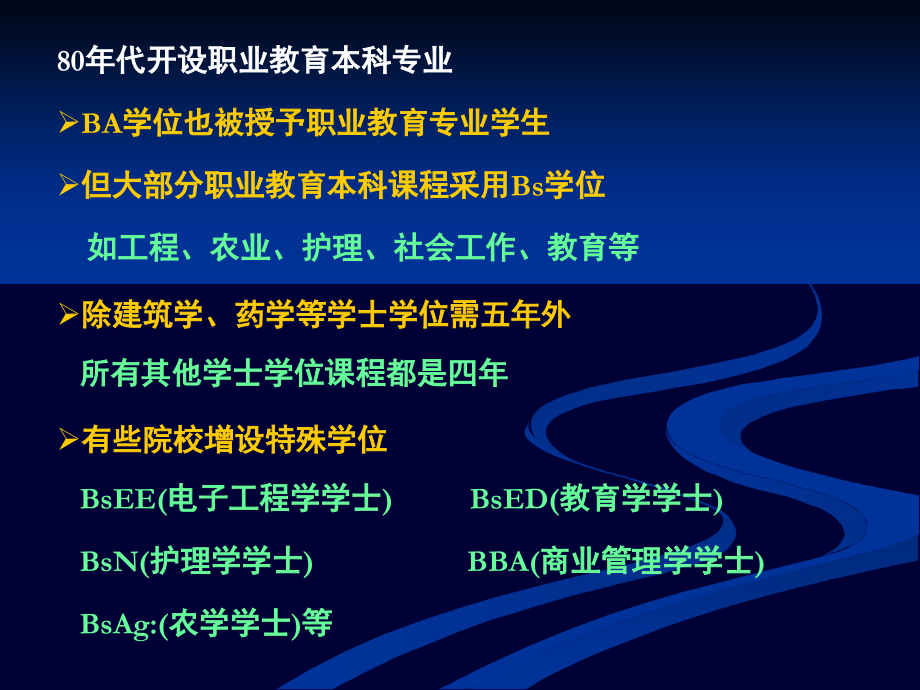 80年代开设职业教育本科专业

➢BA学位也被授予职业教育专业学生

➢但大部分职业教育本科课程采用Bs学位

如工程、农业、护理、社会工作、教育等

➢除建筑学、药学等学士学位需五年外

所有其他学士学位课程都是四年

➢有些院校增设特殊学位

BsEE(电子工程学学士)

BsED(教育学学士)

BsN(护理学学士)

BBA(商业管理学学士)

BsAg:(农学学士)等